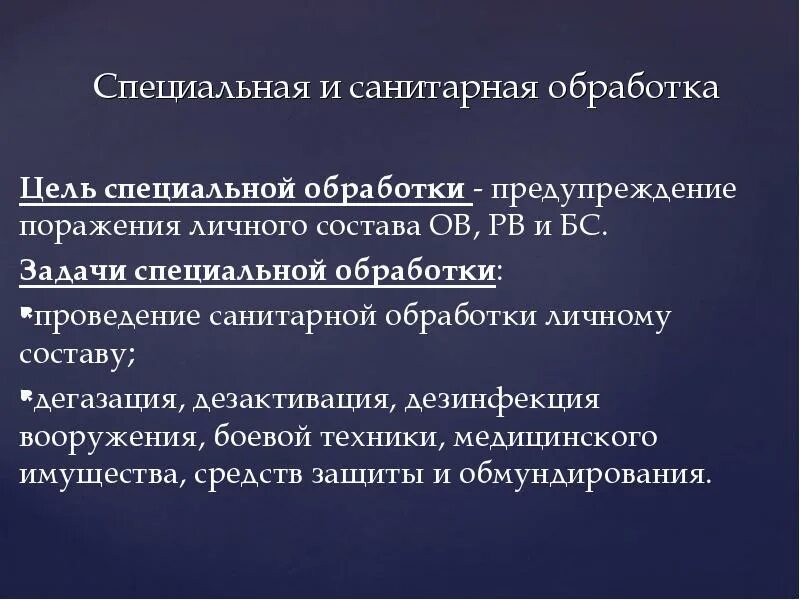 Специальная и санитарная обработка

Цель специальной обработки - предупреждение поражения личного состава ОВ, РВ и БС.

Задачи специальной обработки:

проведение санитарной обработки личному составу;

дегазация, дезактивация, дезинфекция вооружения, боевой техники, медицинского имущества, средств защиты и обмундирования.